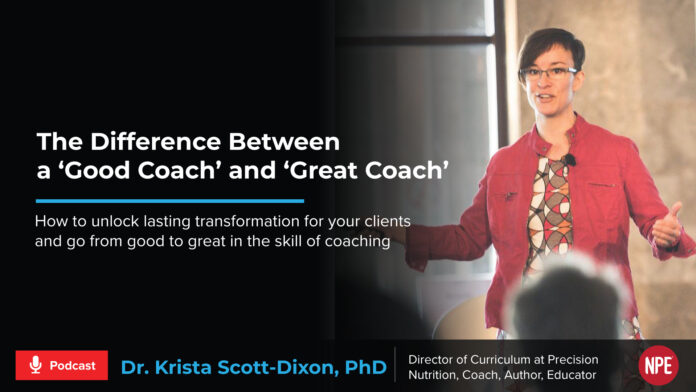 The Difference Between a ‘Good Coach’ and ‘Great Coach’

How to unlock lasting transformation for your clients and go from good to great in the skill of coaching

Podcast

Dr. Krista Scott-Dixon, PhD

Director of Curriculum at Precision Nutrition, Coach, Author, Educator

NPE